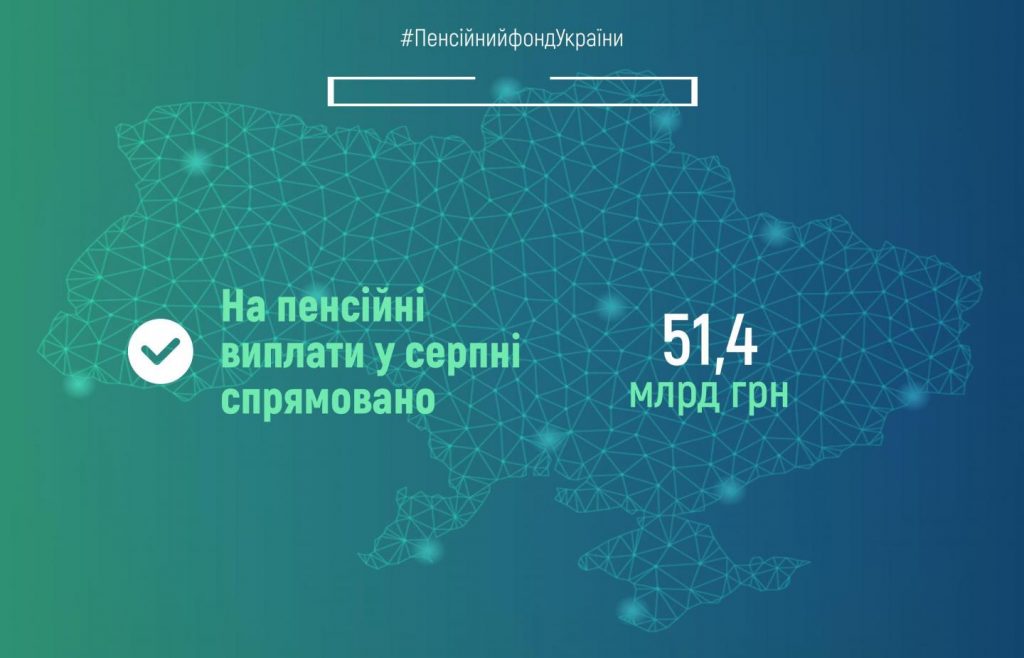 #ПенсійнийфондУкраїни

На пенсійні виплати у серпні спрямовано

51,4 млрд грн